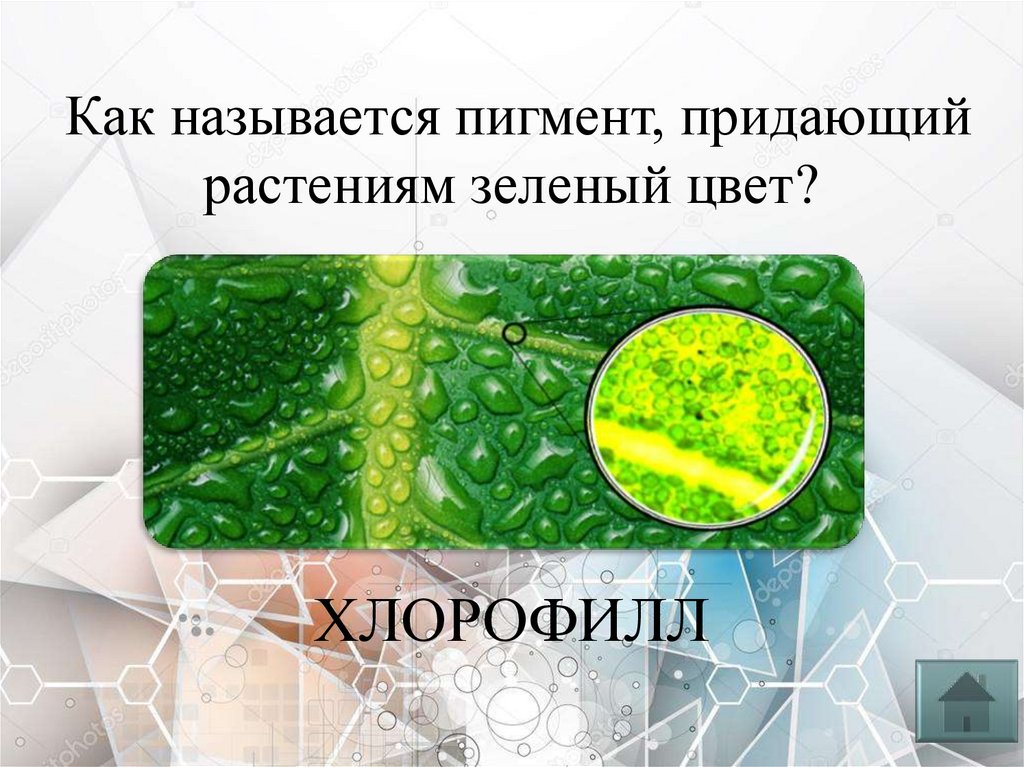 Как называется пигмент, придающий растениям зеленый цвет?

ХЛОРОФИЛЛ